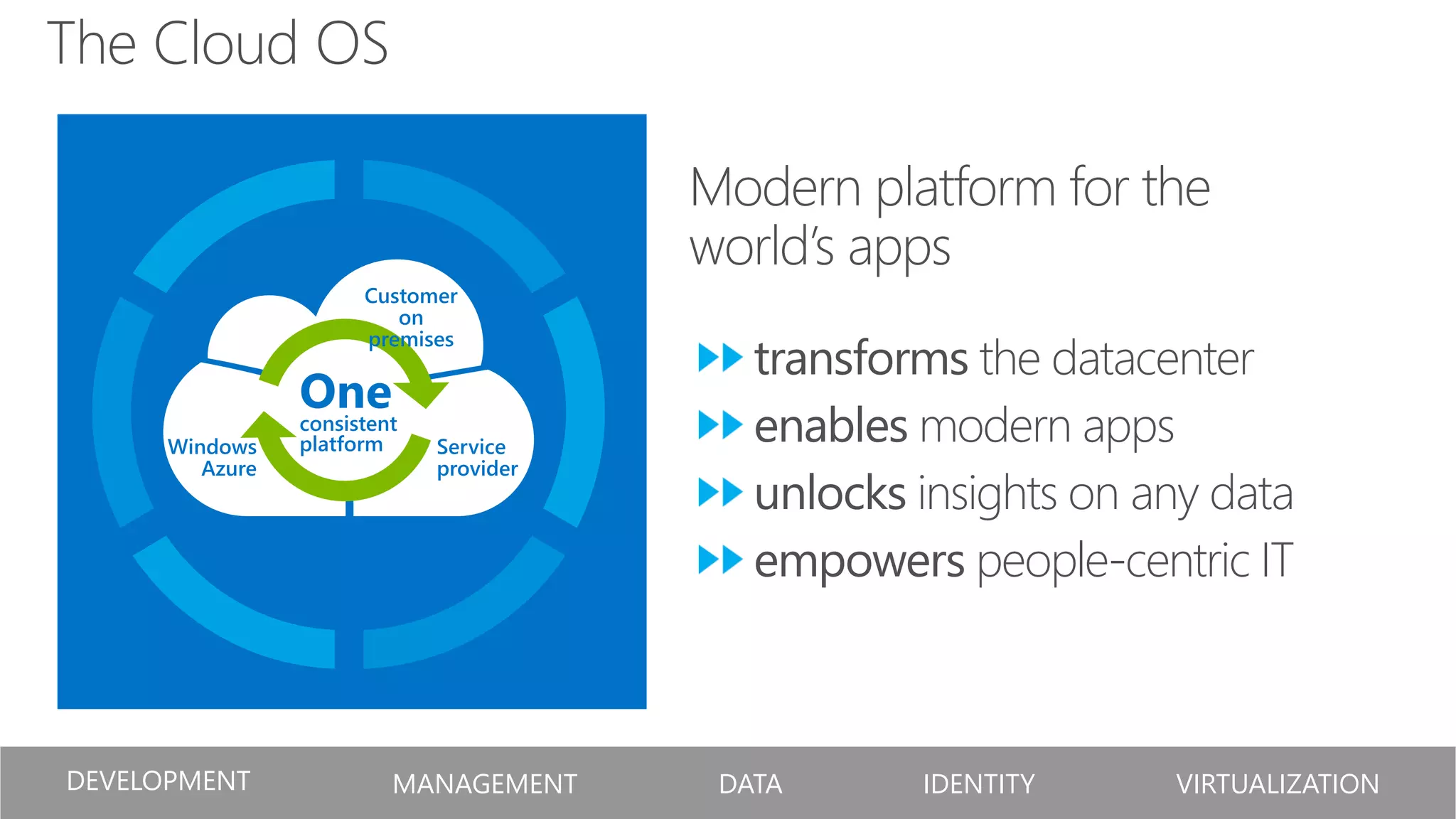 The Cloud OS

Customer on premises

One consistent platform

Windows Azure

Service provider

Modern platform for the world's apps

transforms the datacenter

enables modern apps

unlocks insights on any data

empowers people-centric IT

DEVELOPMENT MANAGEMENT DATA IDENTITY VIRTUALIZATION